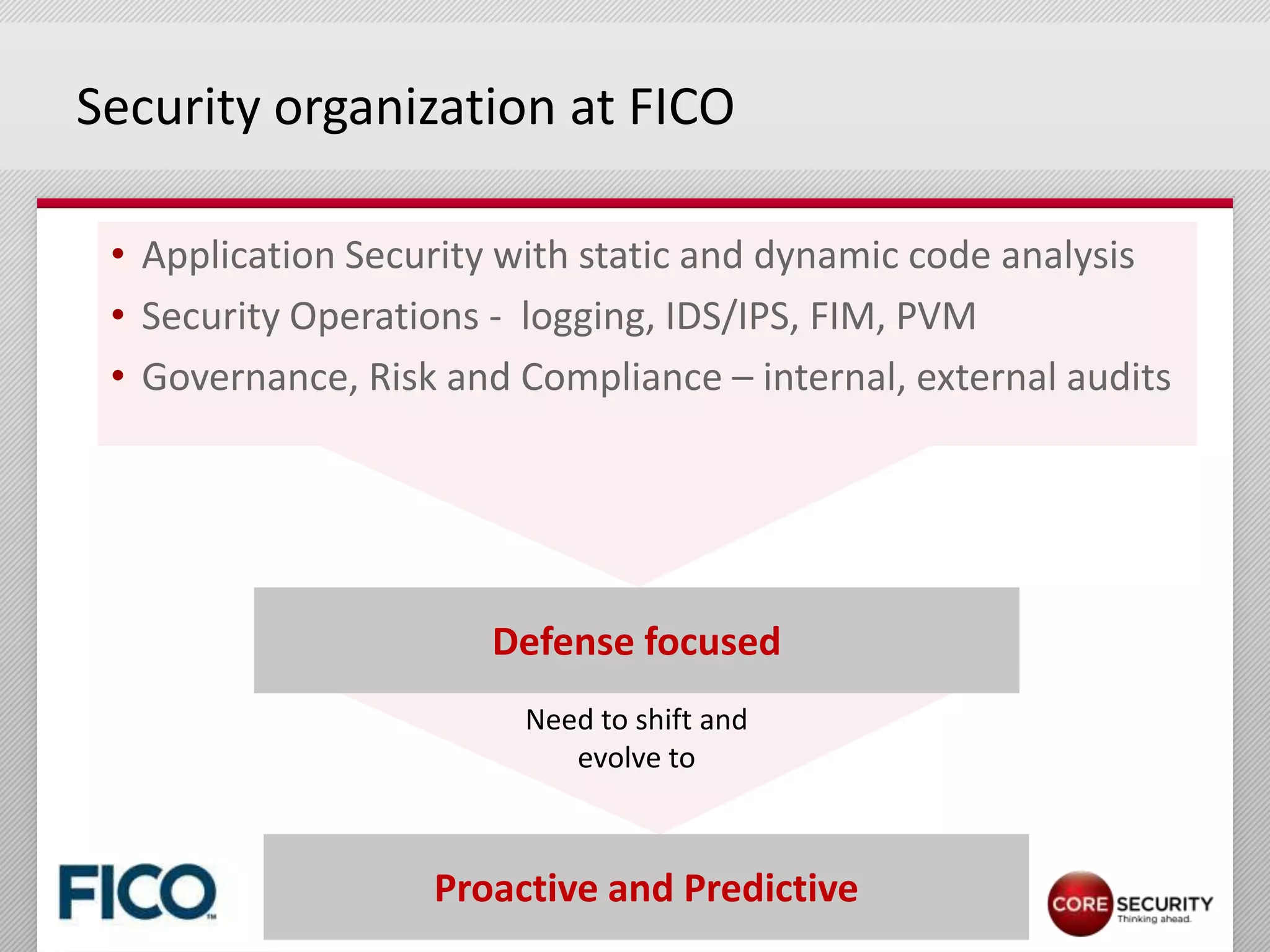 Security organization at FICO

• Application Security with static and dynamic code analysis
• Security Operations - logging, IDS/IPS, FIM, PVM
• Governance, Risk and Compliance – internal, external audits

Defense focused

Need to shift and evolve to

Proactive and Predictive

FICO™

CORE SECURITY
Thinking ahead.